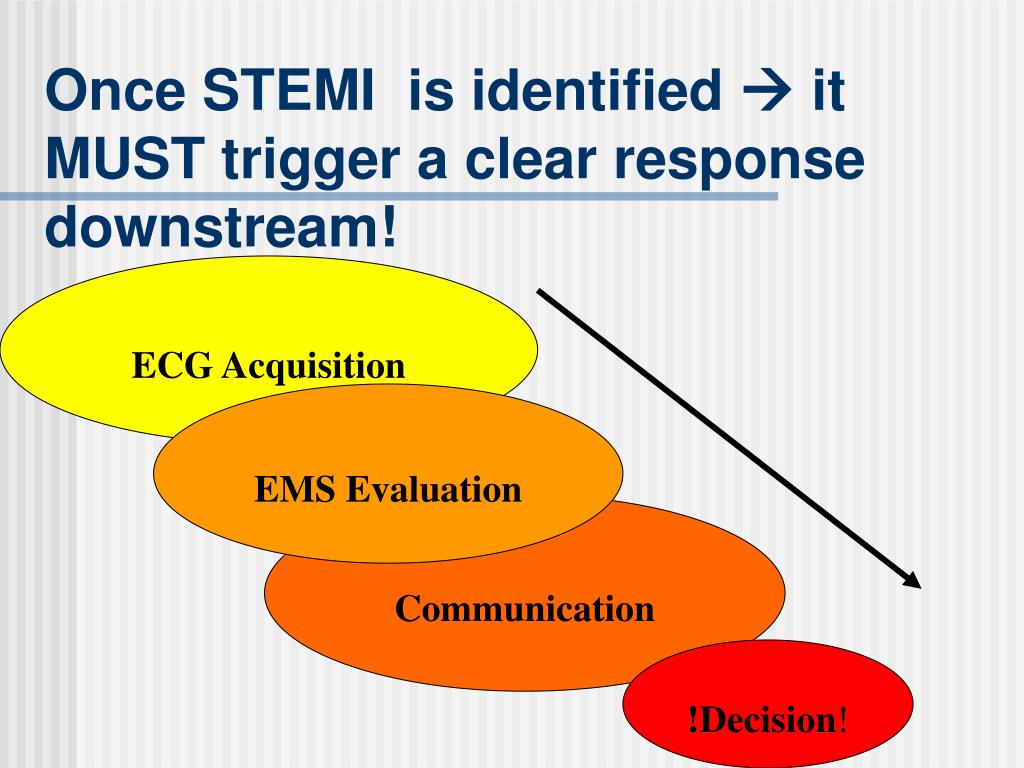 Once STEMI is identified → it MUST trigger a clear response downstream!

ECG Acquisition

EMS Evaluation

Communication

!Decision!